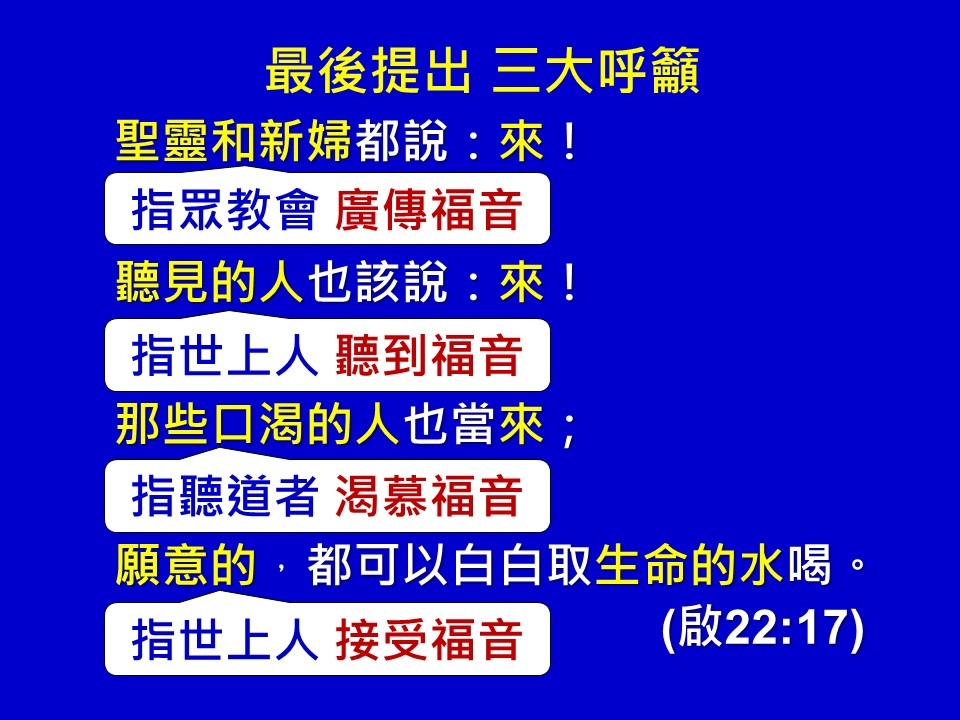 最後提出 三大呼籲

聖靈和新婦都說：來！

指眾教會 廣傳福音

聽見的人也該說：來！

指世上人 聽到福音

那些口渴的人也當來；

指聽道者 渴慕福音

願意的，都可以白白取生命的水喝。

指世上人 接受福音

(啟22:17)